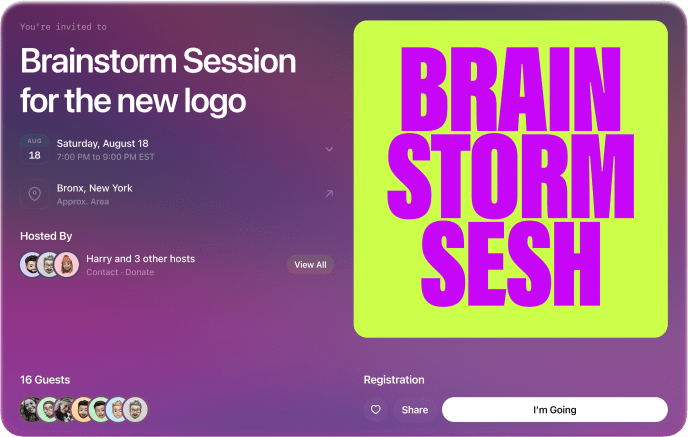 You're invited to

Brainstorm Session for the new logo

AUG
18

Saturday, August 18
7:00 PM to 9:00 PM EST

Bronx, New York
Approx. Area

Hosted By

Harry and 3 other hosts
Contact · Donate

View All

BRAIN STORM SESH

16 Guests

Registration

Share

I'm Going